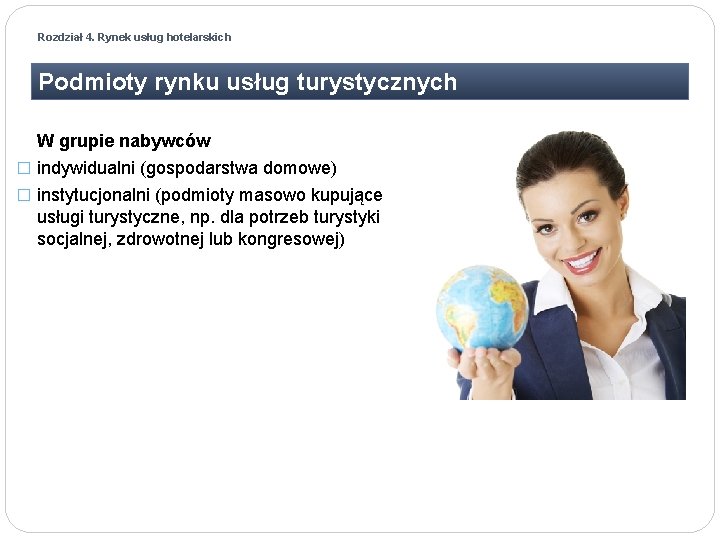 Rozdział 4. Rynek usług hotelarskich

Podmioty rynku usług turystycznych

W grupie nabywców

□ indywidualni (gospodarstwa domowe)

□ instytucjonalni (podmioty masowo kupujące usługi turystyczne, np. dla potrzeb turystyki socjalnej, zdrowotnej lub kongresowej)